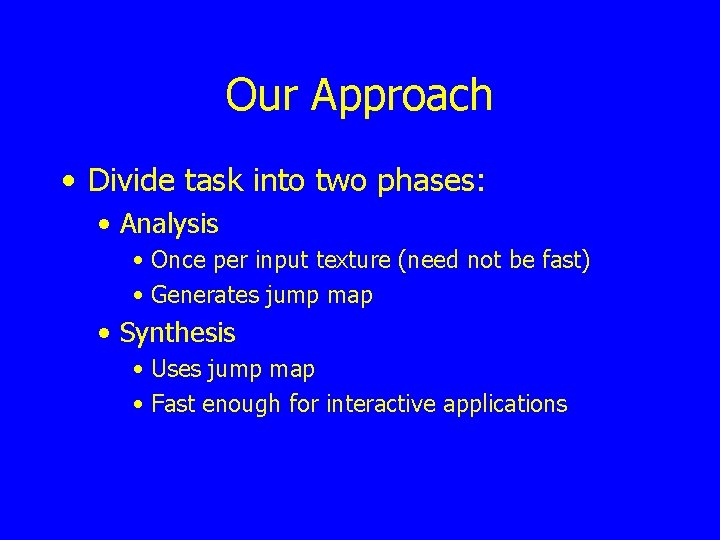 Our Approach

• Divide task into two phases:
  • Analysis
    • Once per input texture (need not be fast)
    • Generates jump map
  • Synthesis
    • Uses jump map
    • Fast enough for interactive applications